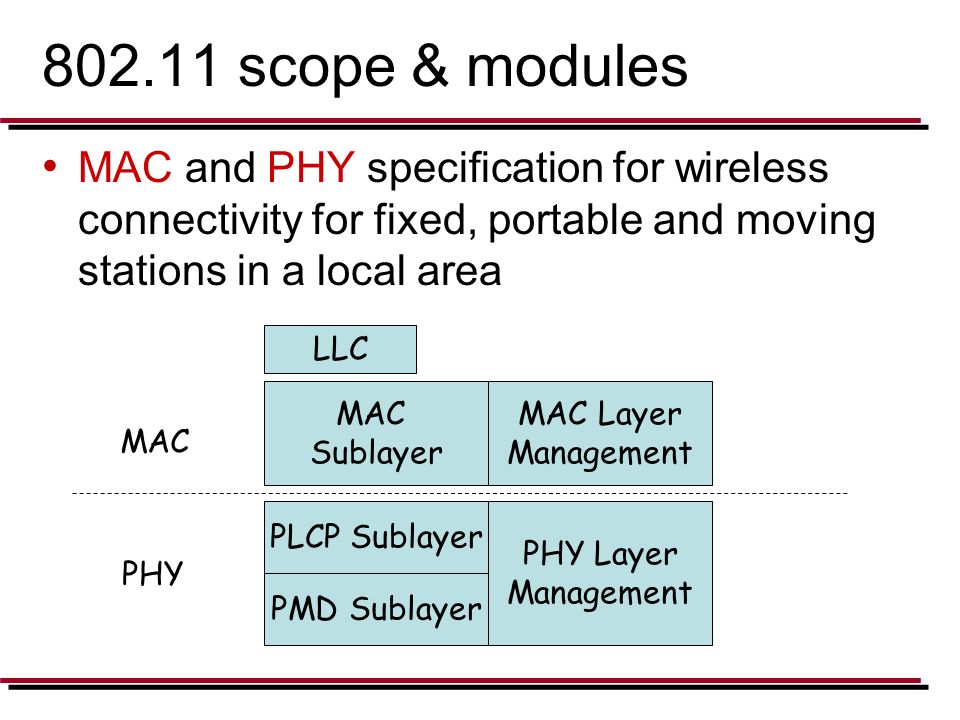 802.11 scope & modules

• MAC and PHY specification for wireless connectivity for fixed, portable and moving stations in a local area

LLC

MAC

MAC Sublayer

MAC Layer Management

PHY

PLCP Sublayer

PMD Sublayer

PHY Layer Management